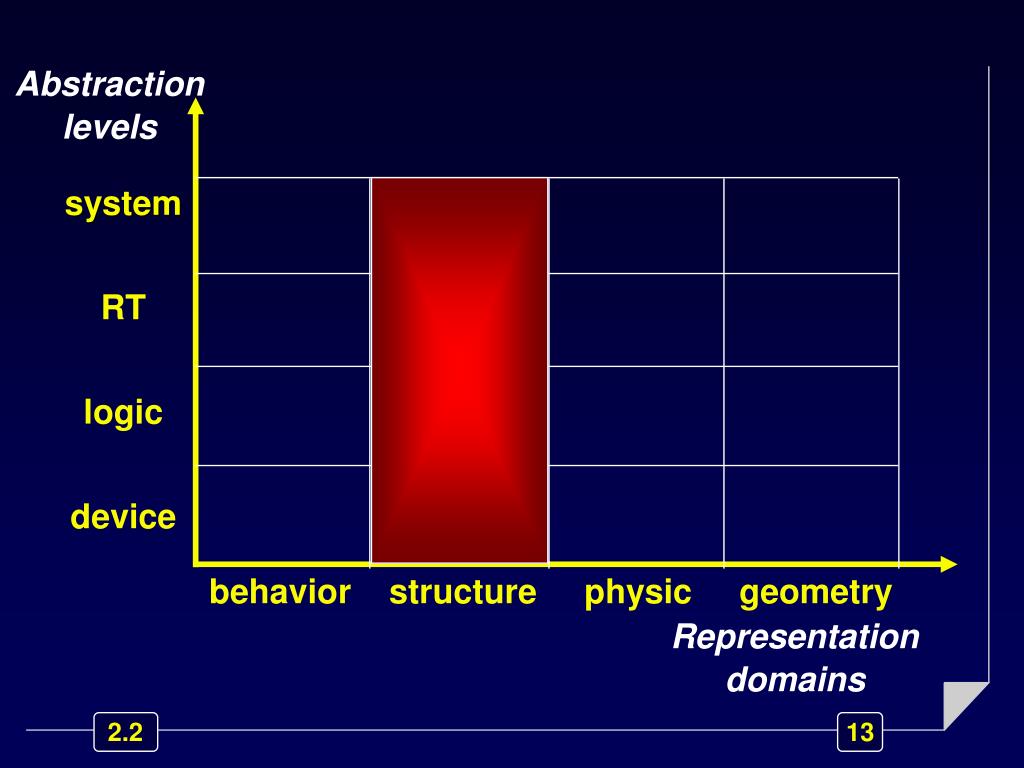 Abstraction levels

system

RT

logic

device

behavior structure physic geometry

Representation domains

2.2

13